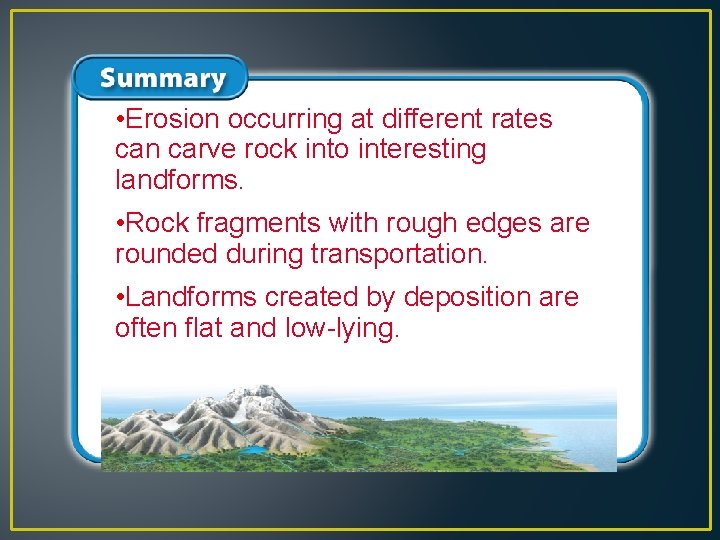 Summary

•Erosion occurring at different rates can carve rock into interesting landforms.

•Rock fragments with rough edges are rounded during transportation.

•Landforms created by deposition are often flat and low-lying.